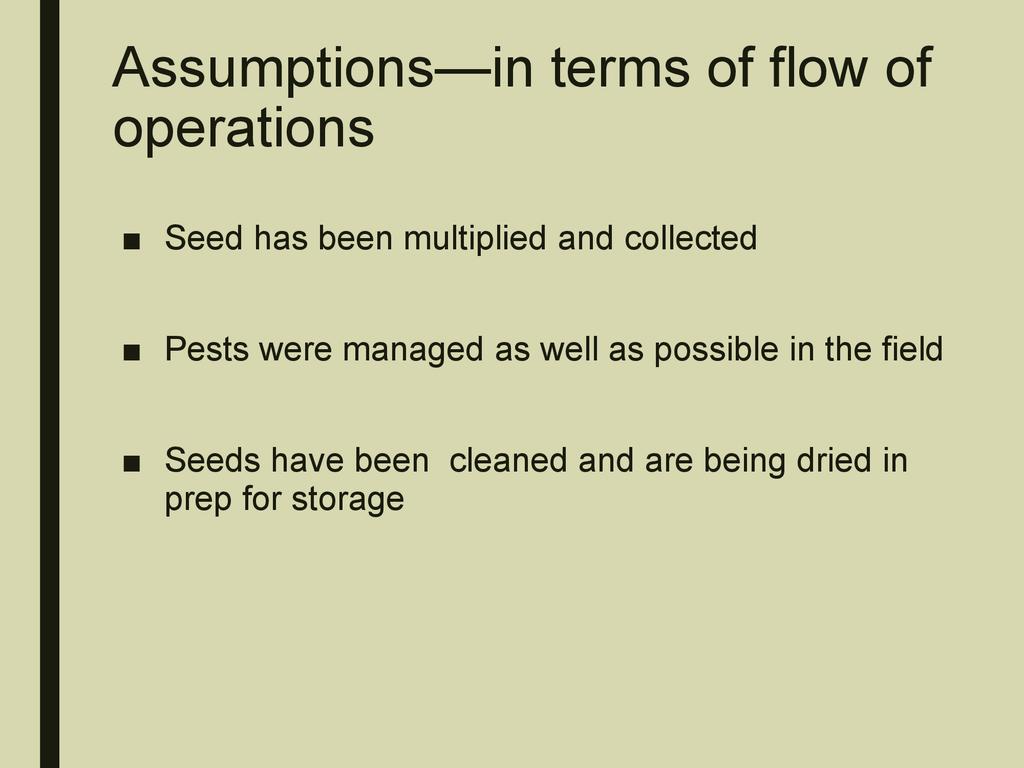 Assumptions—in terms of flow of operations

■ Seed has been multiplied and collected

■ Pests were managed as well as possible in the field

■ Seeds have been  cleaned and are being dried in prep for storage